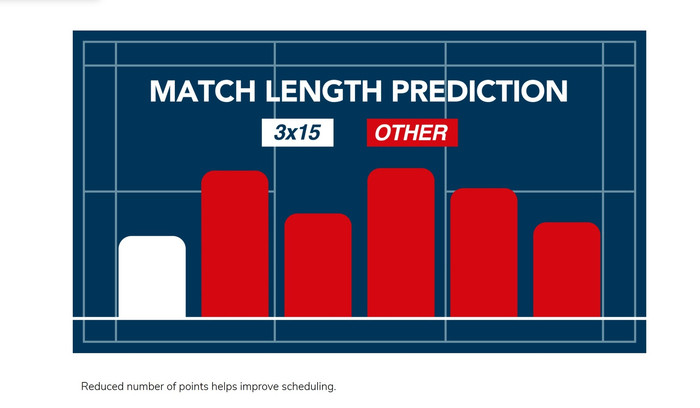 MATCH LENGTH PREDICTION

3x15 OTHER

Reduced number of points helps improve scheduling.